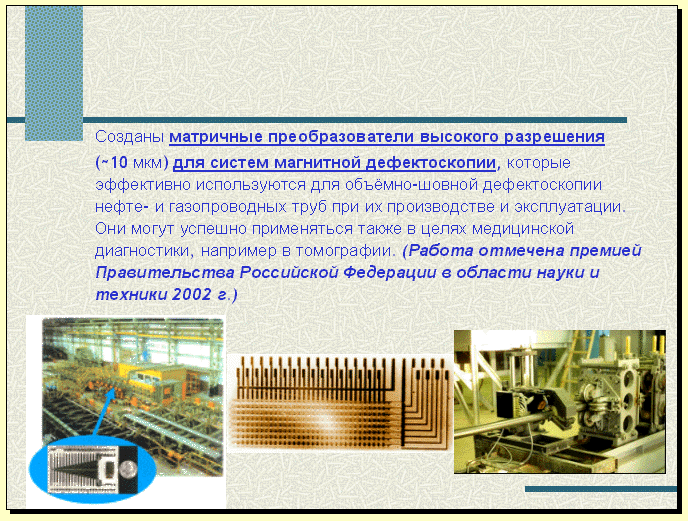 Созданы матричные преобразователи высокого разрешения (~10 мкм) для систем магнитной дефектоскопии, которые эффективно используются для объёмно-шовной дефектоскопии нефте- и газопроводных труб при их производстве и эксплуатации. Они могут успешно применяться также в целях медицинской диагностики, например в томографии. (Работа отмечена премией Правительства Российской Федерации в области науки и техники 2002 г.)